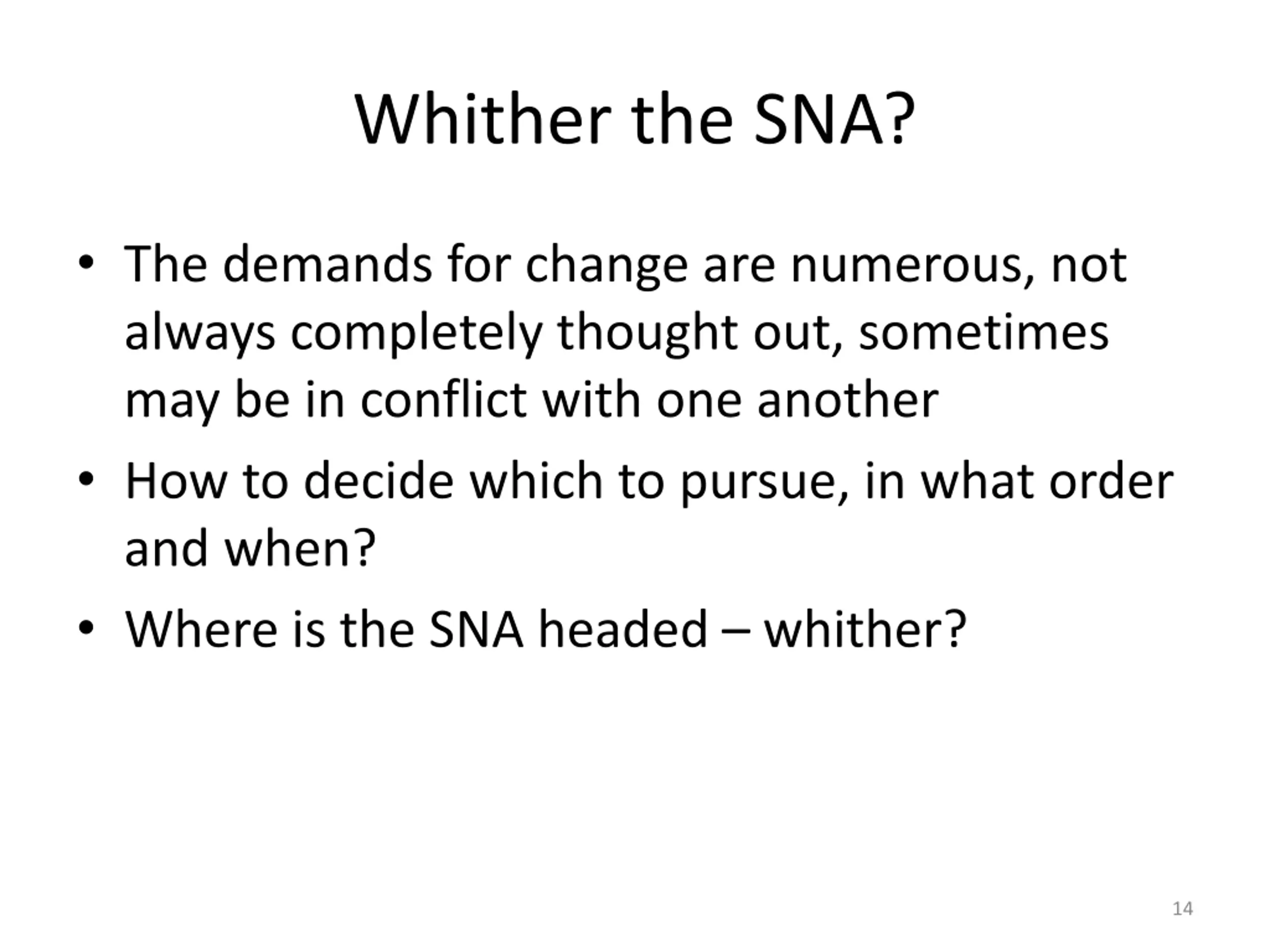 Whither the SNA?

• The demands for change are numerous, not always completely thought out, sometimes may be in conflict with one another

• How to decide which to pursue, in what order and when?

• Where is the SNA headed – whither?

14